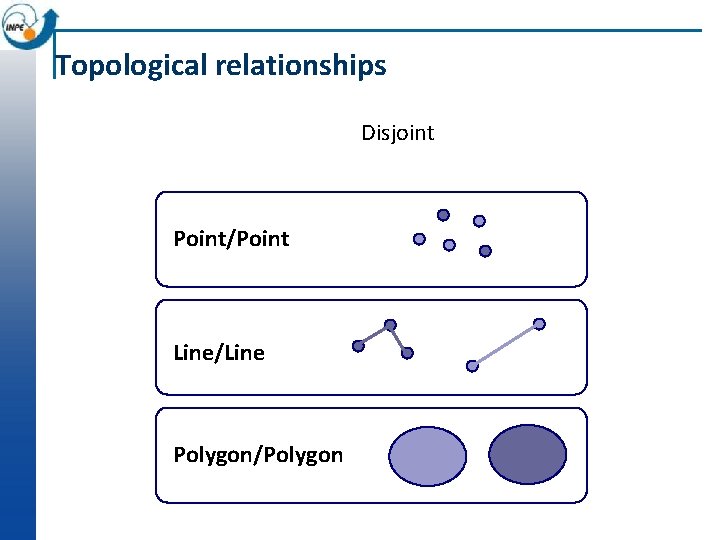 INPE

Topological relationships

Disjoint

Point/Point

Line/Line

Polygon/Polygon